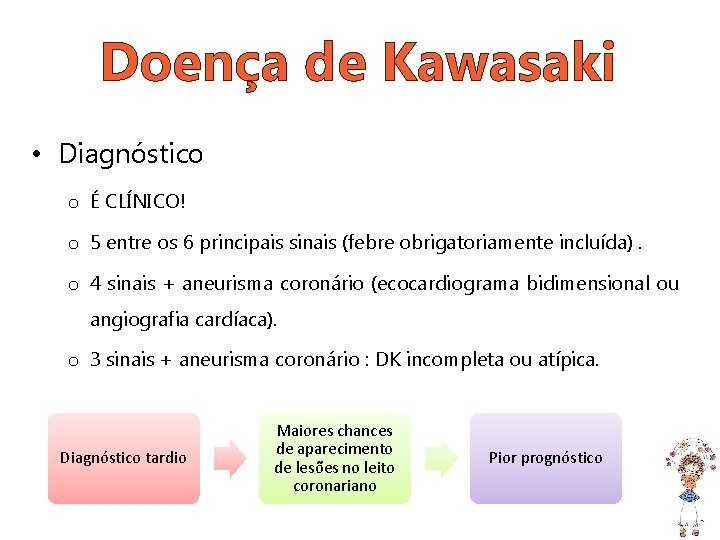 Doença de Kawasaki

• Diagnóstico

o É CLÍNICO!

o 5 entre os 6 principais sinais (febre obrigatoriamente incluída) .

o 4 sinais + aneurisma coronário (ecocardiograma bidimensional ou angiografia cardíaca).

o 3 sinais + aneurisma coronário : DK incompleta ou atípica.

Diagnóstico tardio

Maiores chances de aparecimento de lesões no leito coronariano

Pior prognóstico